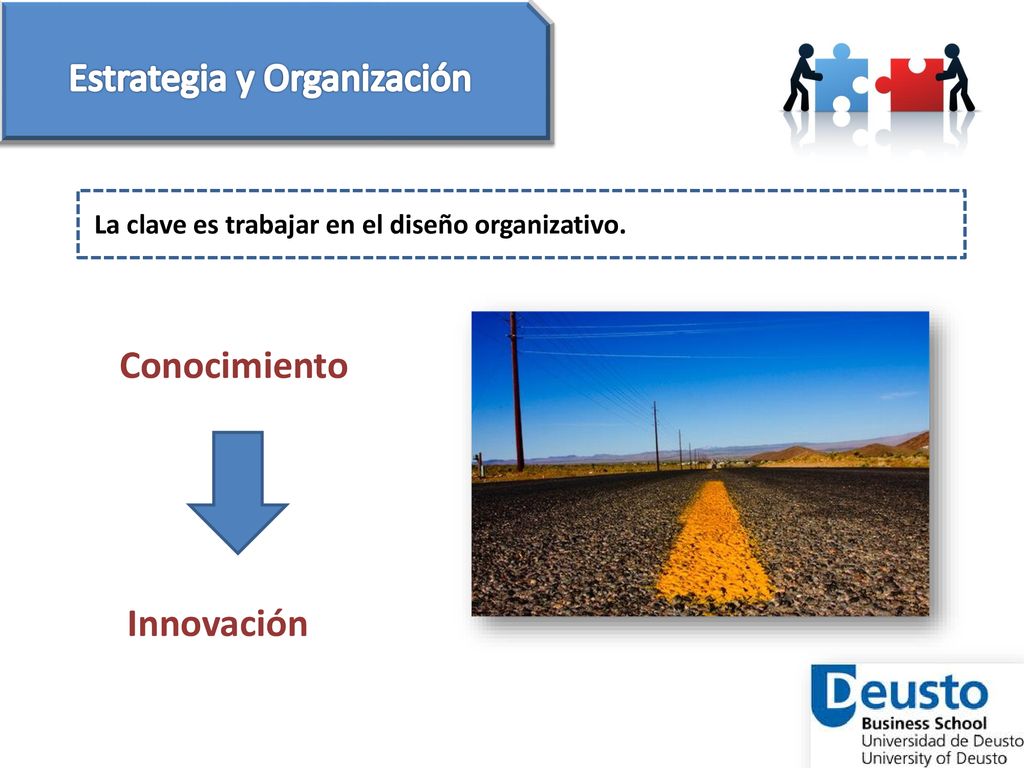 Estrategia y Organización

La clave es trabajar en el diseño organizativo.

Conocimiento

Innovación

Deusto
Business School
Universidad de Deusto
University of Deusto